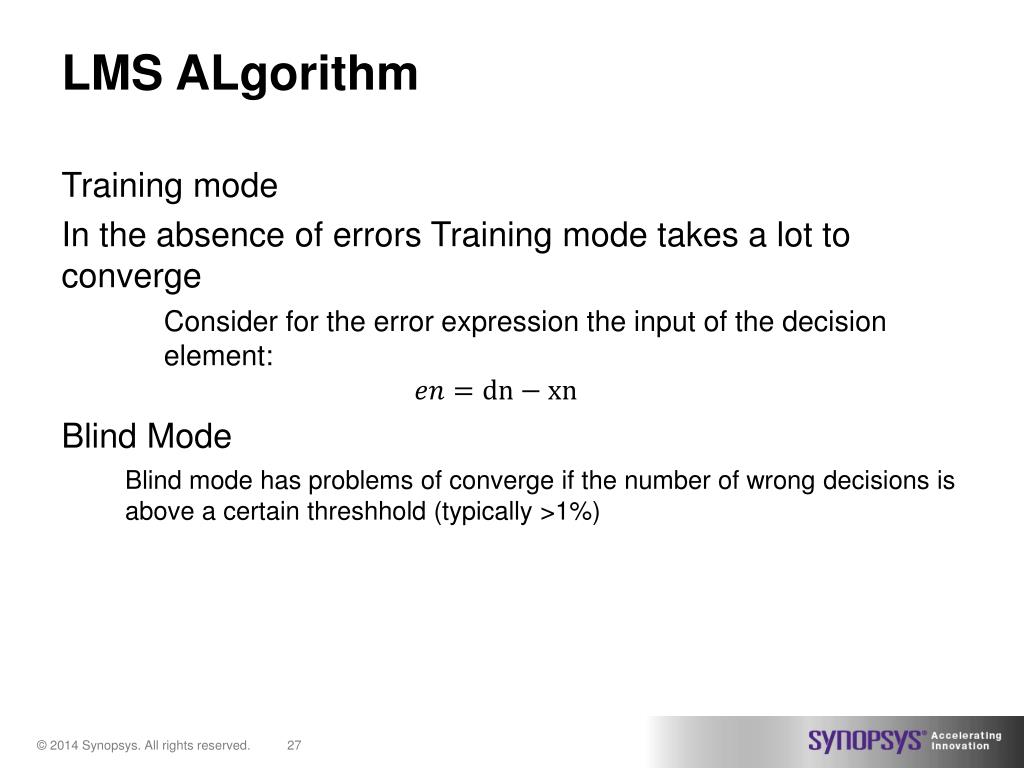 LMS ALgorithm

Training mode

In the absence of errors Training mode takes a lot to converge

Consider for the error expression the input of the decision element:

$en = \mathrm{dn} - \mathrm{xn}$

Blind Mode

Blind mode has problems of converge if the number of wrong decisions is above a certain threshhold (typically >1%)

© 2014 Synopsys. All rights reserved. 27

SYNOPSYS® Accelerating Innovation